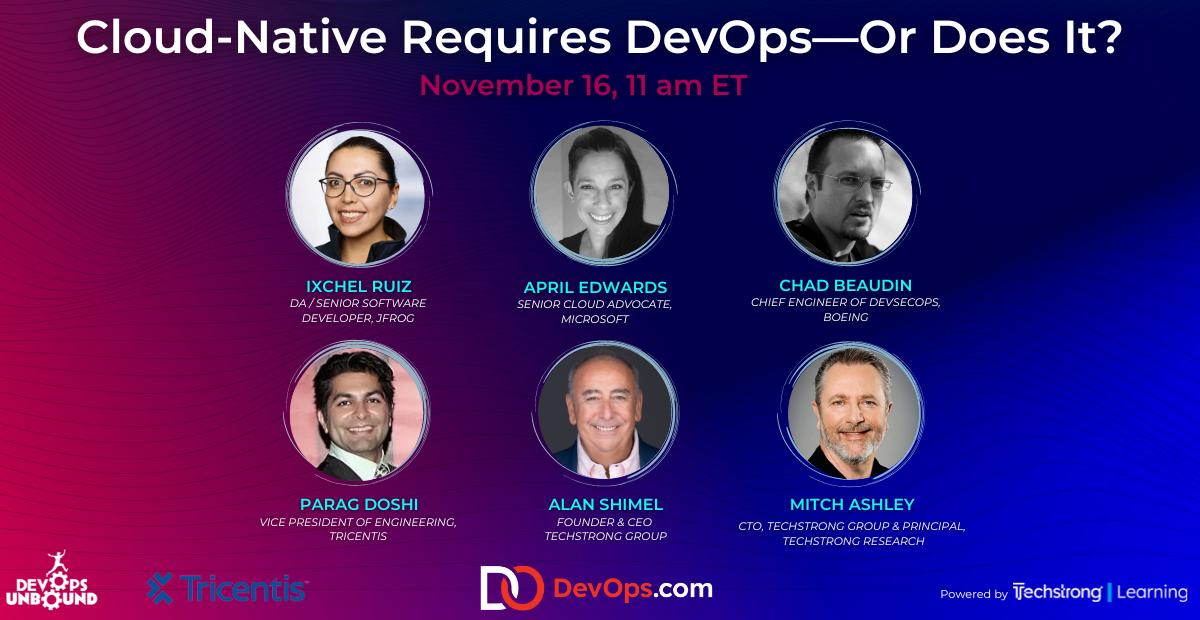 Cloud-Native Requires DevOps—Or Does It?
November 16, 11 am ET

IXCHEL RUIZ
DA / SENIOR SOFTWARE DEVELOPER, JFROG

APRIL EDWARDS
SENIOR CLOUD ADVOCATE, MICROSOFT

CHAD BEAUDIN
CHIEF ENGINEER OF DEVSECOPS, BOEING

PARAG DOSHI
VICE PRESIDENT OF ENGINEERING, TRICENTIS

ALAN SHIMEL
FOUNDER & CEO TECHSTRONG GROUP

MITCH ASHLEY
CTO, TECHSTRONG GROUP & PRINCIPAL, TECHSTRONG RESEARCH

DEVOPS UNBOUND

Tricentis

DevOps.com

Powered by Techstrong | Learning